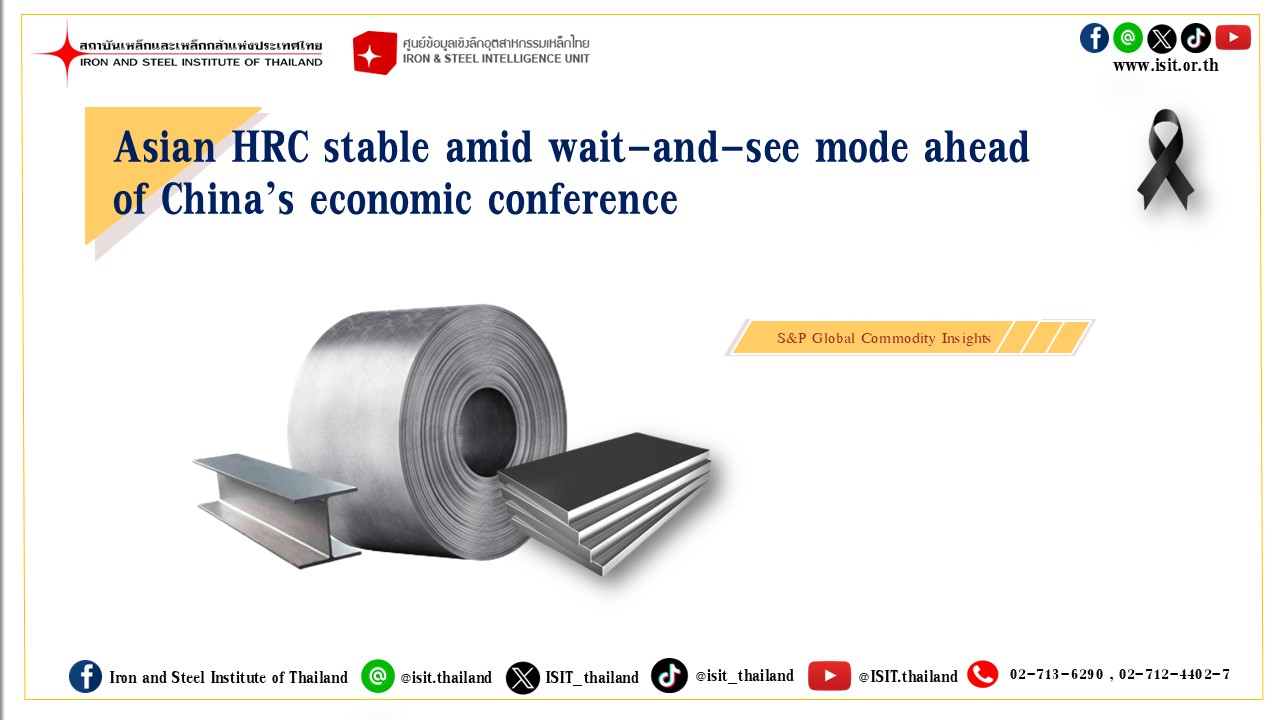 สถาบันเหล็กและเหล็กกล้าแห่งประเทศไทย
IRON AND STEEL INSTITUTE OF THAILAND

ศูนย์ข้อมูลเชิงลึกอุตสาหกรรมเหล็กไทย
IRON & STEEL INTELLIGENCE UNIT

www.isit.or.th

Asian HRC stable amid wait-and-see mode ahead of China's economic conference

S&P Global Commodity Insights

Iron and Steel Institute of Thailand @isit.thailand ISIT_thailand @isit_thailand @ISIT.thailand 02-713-6290 , 02-712-4402-7